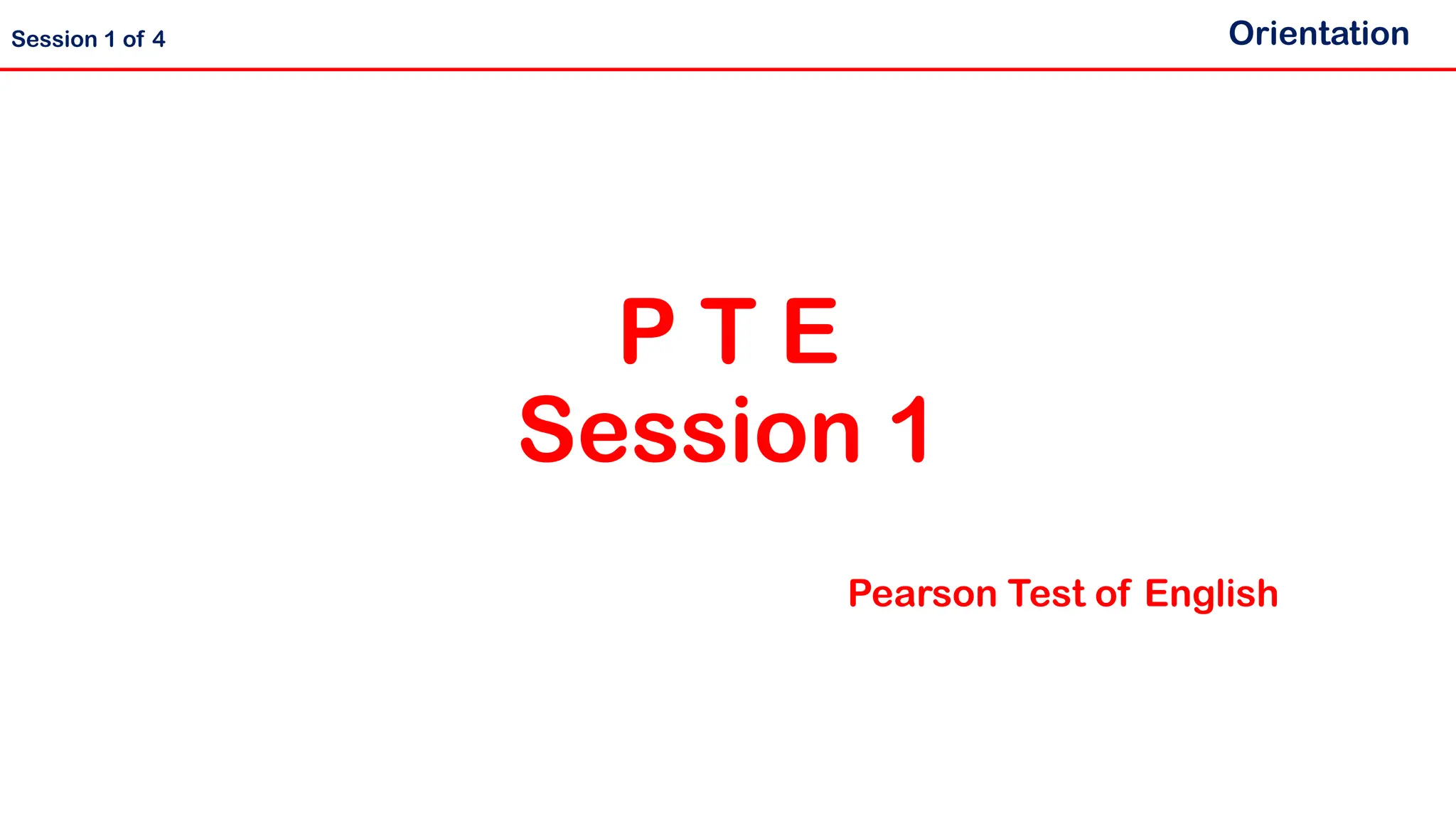 Session 1 of 4

Orientation

P T E
Session 1

Pearson Test of English